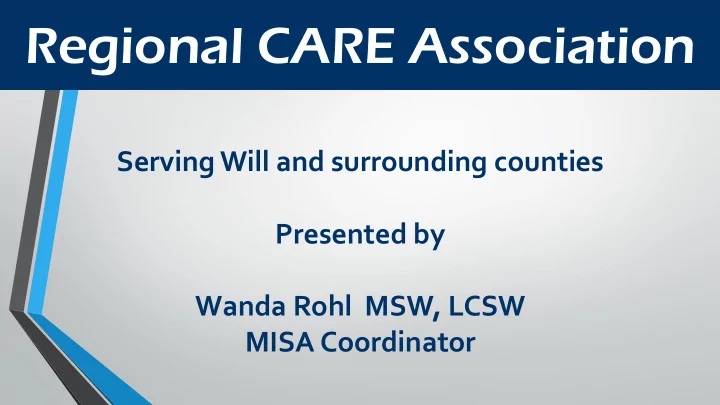 Regional CARE Association

Serving Will and surrounding counties

Presented by

Wanda Rohl MSW, LCSW
MISA Coordinator